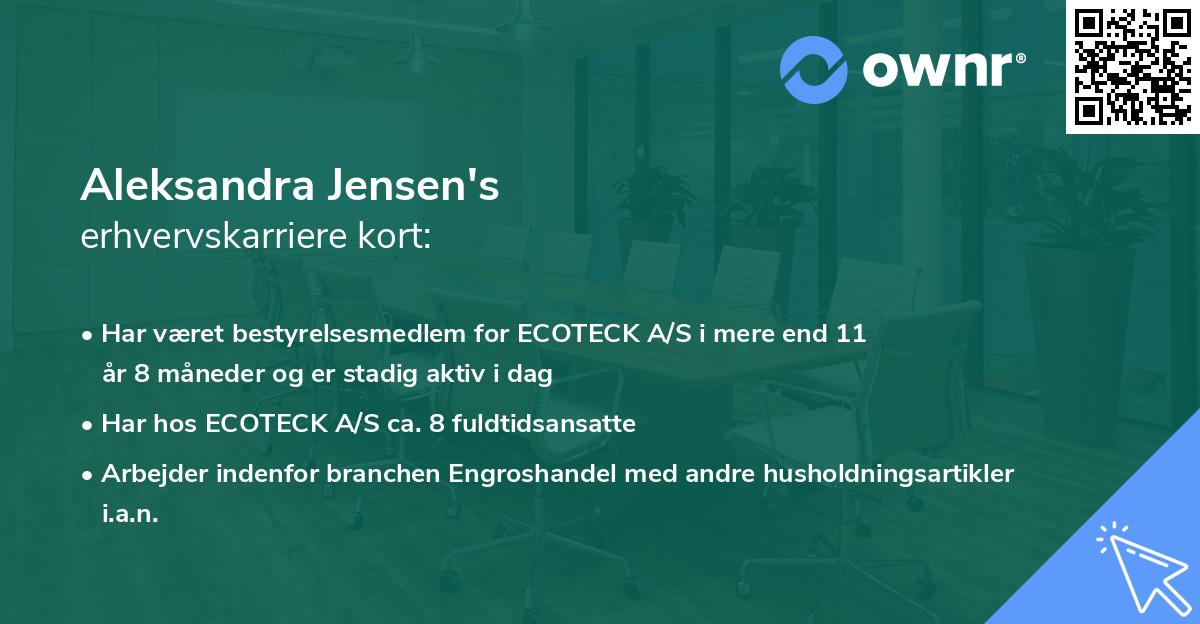 ownr®

Aleksandra Jensen's
erhvervskarriere kort:

• Har været bestyrelsesmedlem for ECOTECK A/S i mere end 11 år 8 måneder og er stadig aktiv i dag

• Har hos ECOTECK A/S ca. 8 fuldtidsansatte

• Arbejder indenfor branchen Engroshandel med andre husholdningsartikler i.a.n.